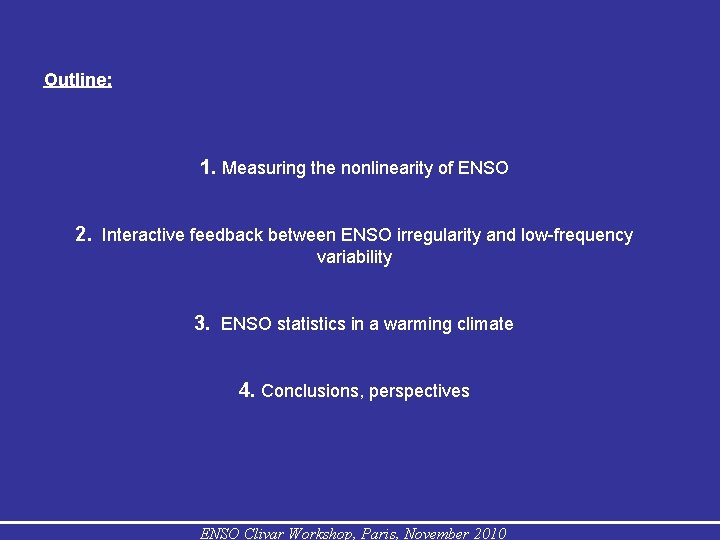 Outline:

1. Measuring the nonlinearity of ENSO

2. Interactive feedback between ENSO irregularity and low-frequency variability

3. ENSO statistics in a warming climate

4. Conclusions, perspectives

ENSO Clivar Workshop, Paris, November 2010